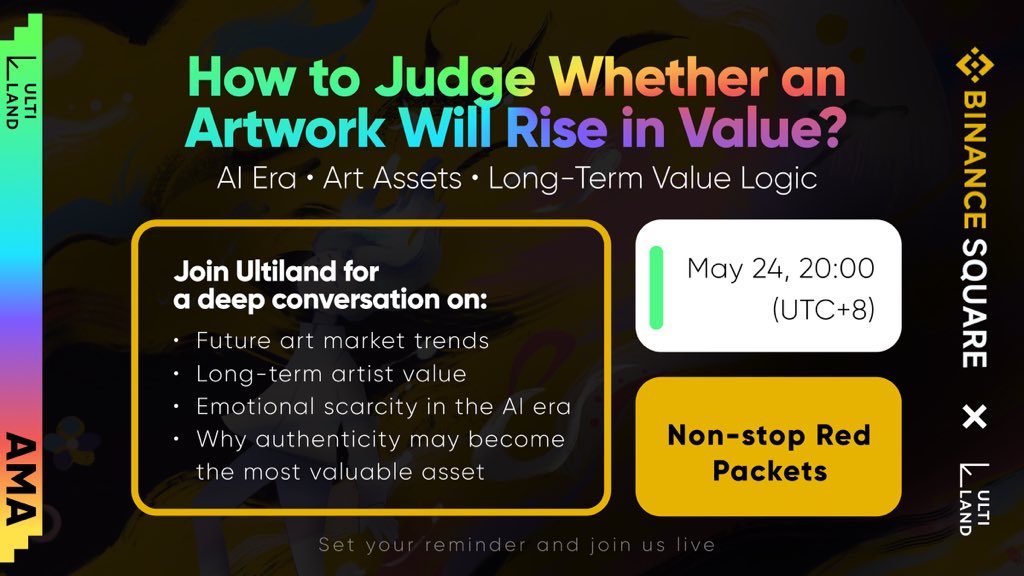 ULTI LAND

AMA

How to Judge Whether an Artwork Will Rise in Value?

AI Era • Art Assets • Long-Term Value Logic

Join Ultiland for a deep conversation on:

• Future art market trends
• Long-term artist value
• Emotional scarcity in the AI era
• Why authenticity may become the most valuable asset

May 24, 20:00 (UTC+8)

Non-stop Red Packets

Set your reminder and join us live

BINANCE SQUARE

×

ULTI LAND